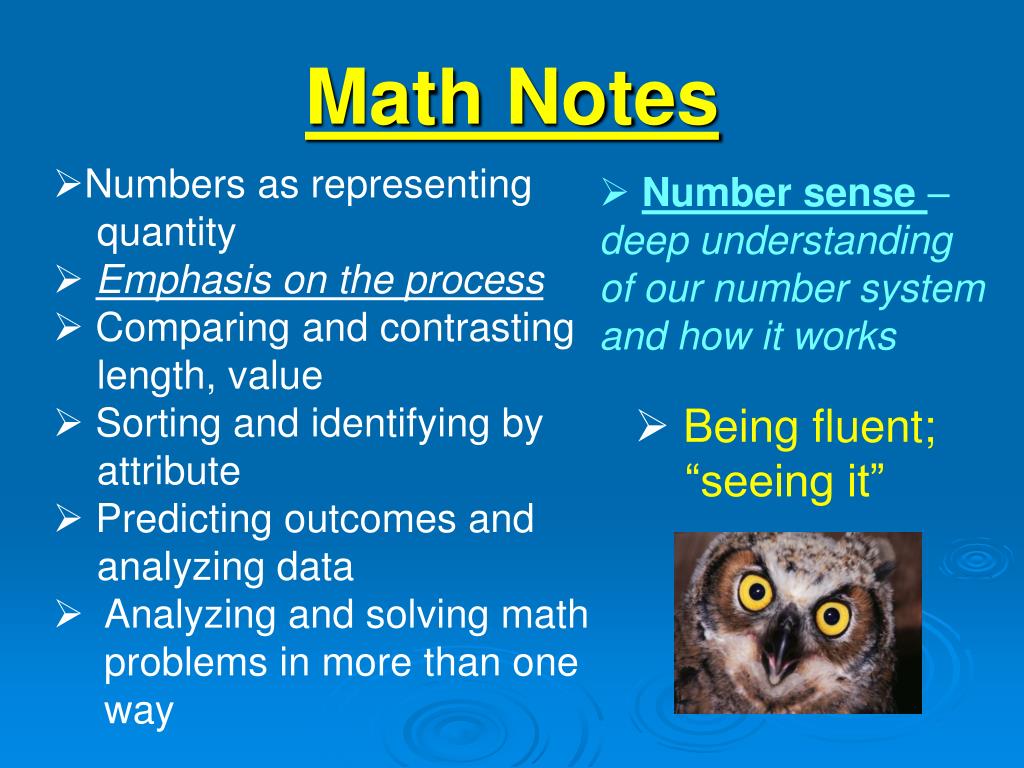 Math Notes

➢Numbers as representing quantity
➢ Emphasis on the process
➢ Comparing and contrasting length, value
➢ Sorting and identifying by attribute
➢ Predicting outcomes and analyzing data
➢ Analyzing and solving math problems in more than one way

➢ Number sense – deep understanding of our number system and how it works

➢ Being fluent; “seeing it”